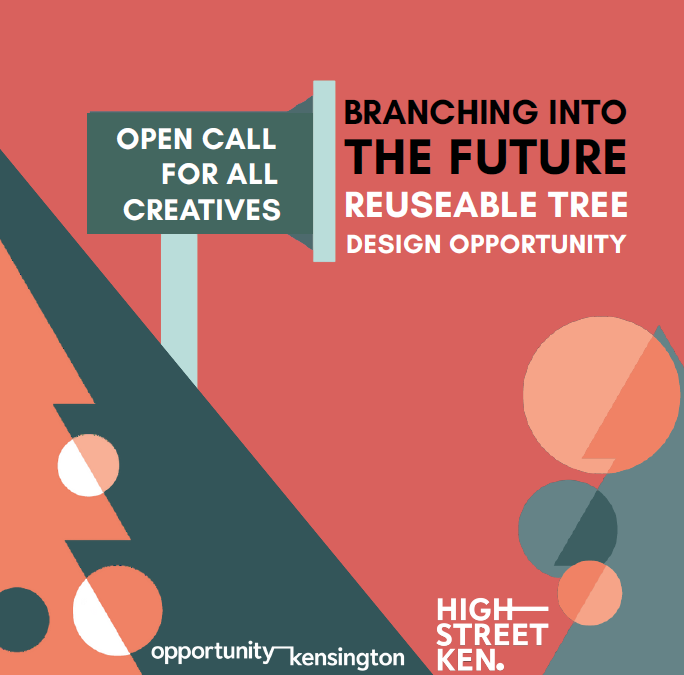 OPEN CALL FOR ALL CREATIVES

BRANCHING INTO
THE FUTURE
REUSEABLE TREE
DESIGN OPPORTUNITY

opportunity kensington

HIGH STREET KEN.